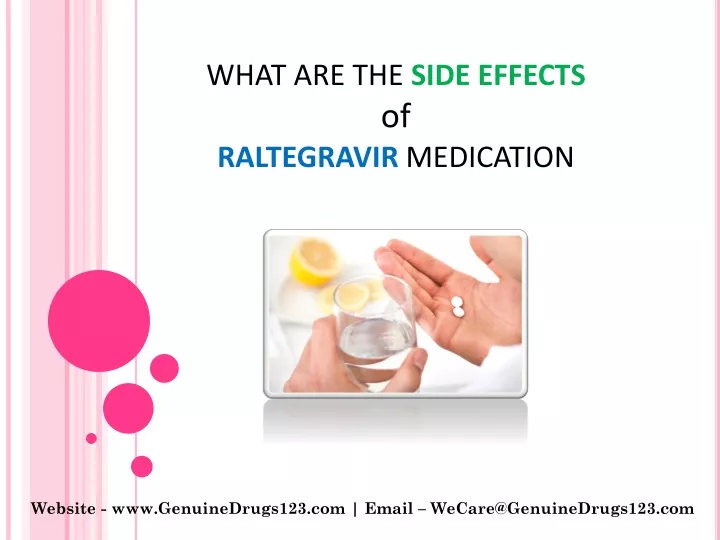 WHAT ARE THE SIDE EFFECTS
of
RALTEGRAVIR MEDICATION

Website - www.GenuineDrugs123.com | Email – WeCare@GenuineDrugs123.com